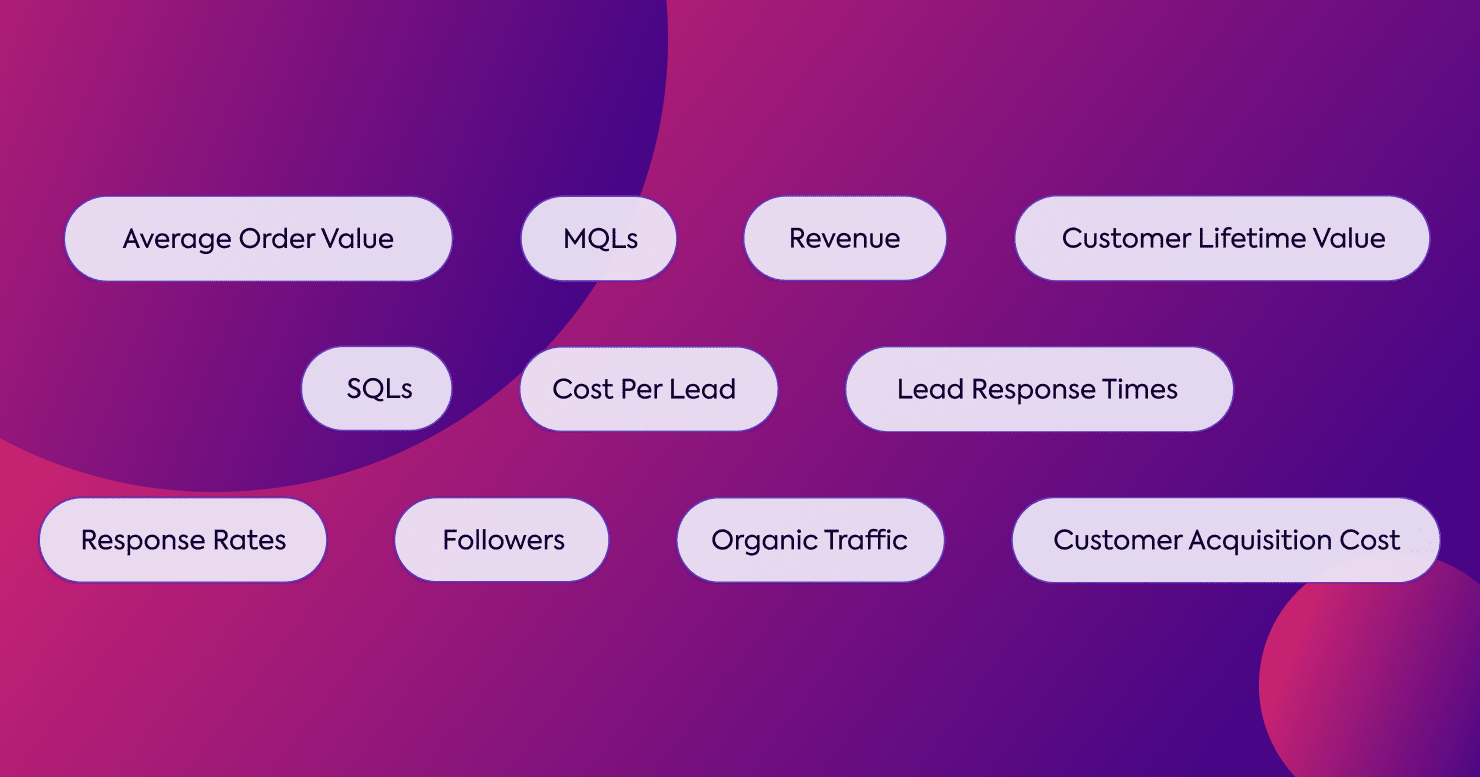 Average Order Value
MQLs
Revenue
Customer Lifetime Value
SQLs
Cost Per Lead
Lead Response Times
Response Rates
Followers
Organic Traffic
Customer Acquisition Cost